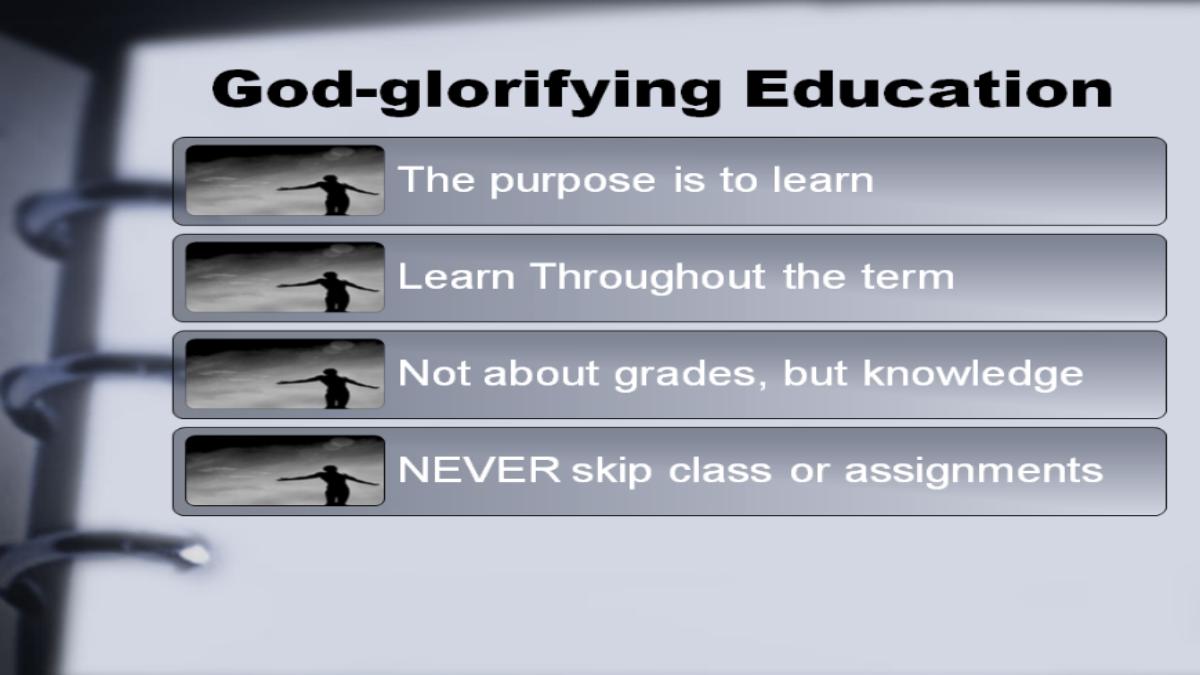 God-glorifying Education

The purpose is to learn

Learn Throughout the term

Not about grades, but knowledge

NEVER skip class or assignments